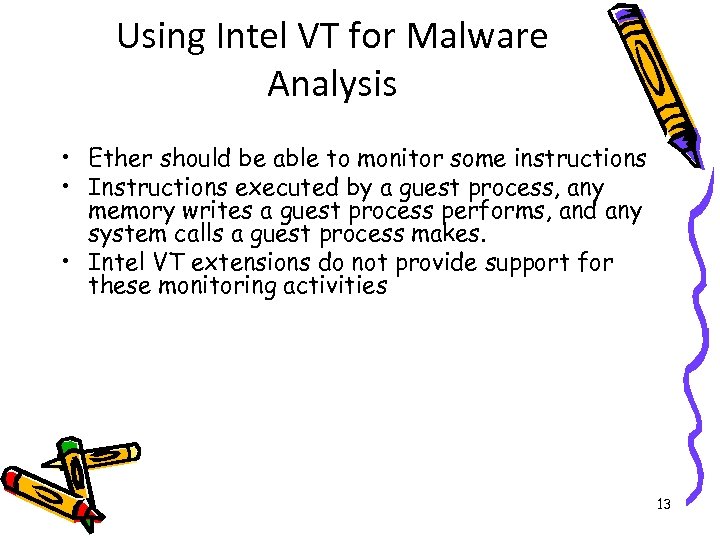 Using Intel VT for Malware Analysis

• Ether should be able to monitor some instructions
• Instructions executed by a guest process, any memory writes a guest process performs, and any system calls a guest process makes.
• Intel VT extensions do not provide support for these monitoring activities

13